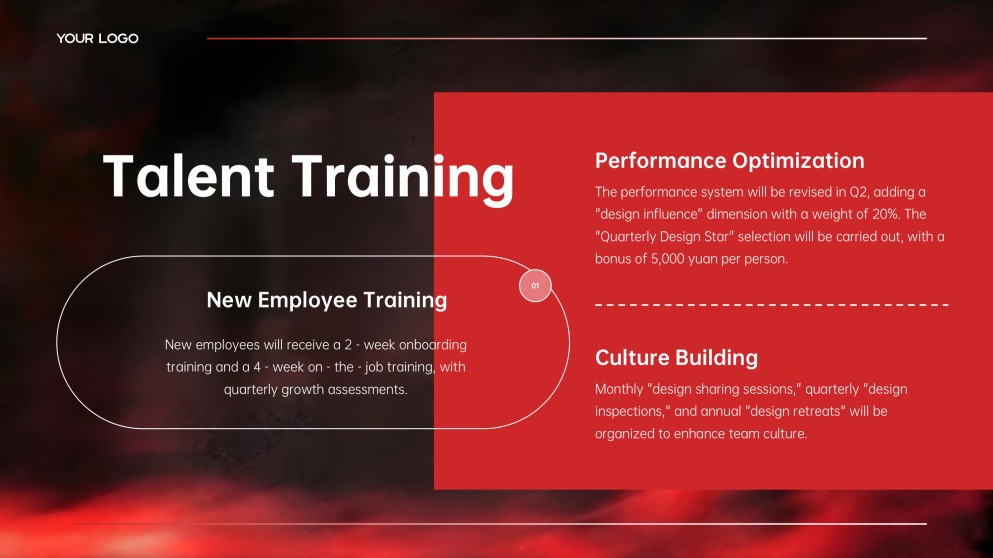 YOUR LOGO

Talent Training

New Employee Training

01

New employees will receive a 2 - week onboarding training and a 4 - week on - the - job training, with quarterly growth assessments.

Performance Optimization

The performance system will be revised in Q2, adding a "design influence" dimension with a weight of 20%. The "Quarterly Design Star" selection will be carried out, with a bonus of 5,000 yuan per person.

Culture Building

Monthly "design sharing sessions," quarterly "design inspections," and annual "design retreats" will be organized to enhance team culture.